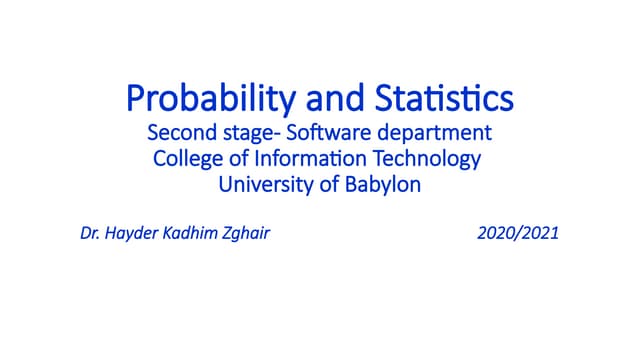 Probability and Statistics
Second stage- Software department
College of Information Technology
University of Babylon

Dr. Hayder Kadhim Zghair 2020/2021